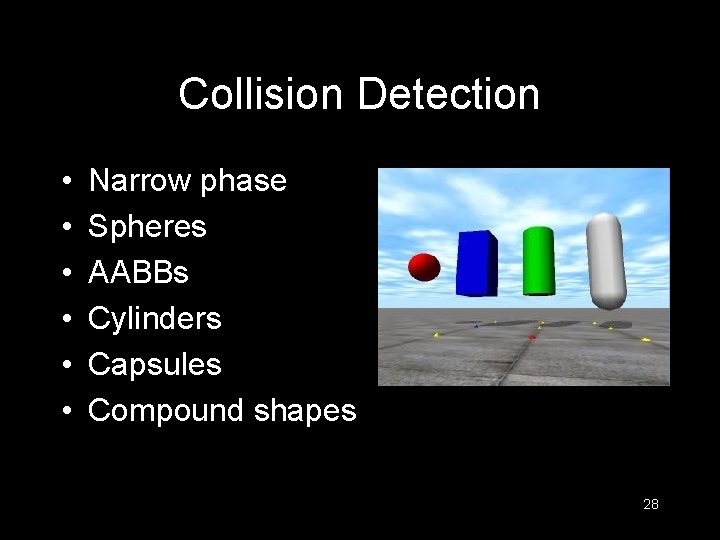 Collision Detection

• Narrow phase
• Spheres
• AABBs
• Cylinders
• Capsules
• Compound shapes

28